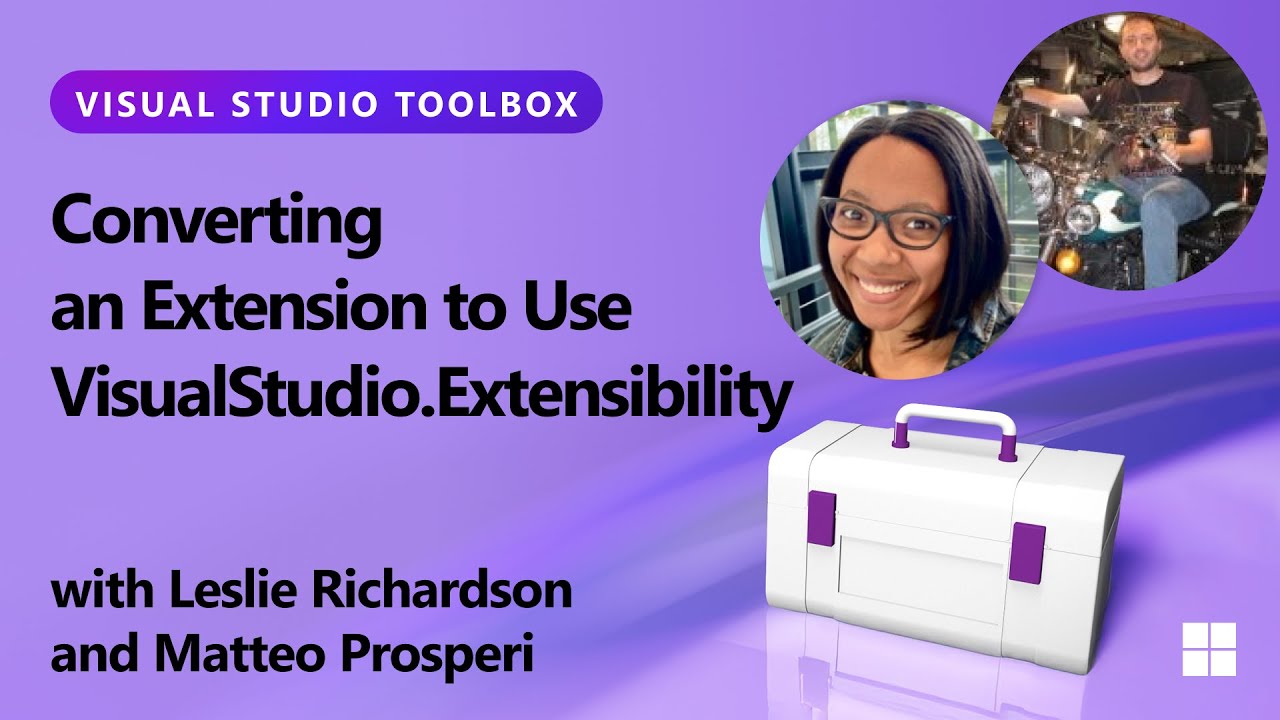 VISUAL STUDIO TOOLBOX

Converting an Extension to Use VisualStudio.Extensibility

with Leslie Richardson and Matteo Prosperi